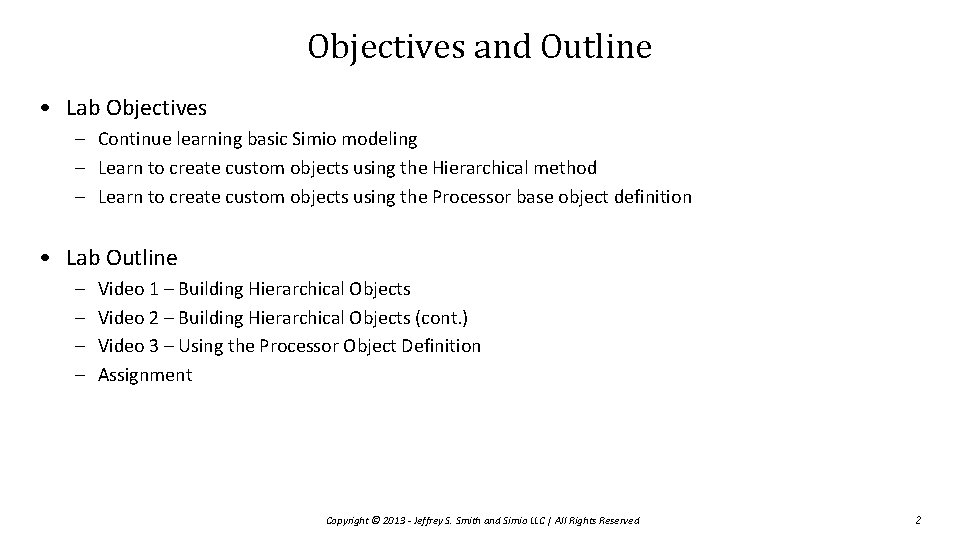 Objectives and Outline

• Lab Objectives
– Continue learning basic Simio modeling
– Learn to create custom objects using the Hierarchical method
– Learn to create custom objects using the Processor base object definition

• Lab Outline
– Video 1 – Building Hierarchical Objects
– Video 2 – Building Hierarchical Objects (cont.)
– Video 3 – Using the Processor Object Definition
– Assignment

Copyright © 2013 - Jeffrey S. Smith and Simio LLC | All Rights Reserved

2